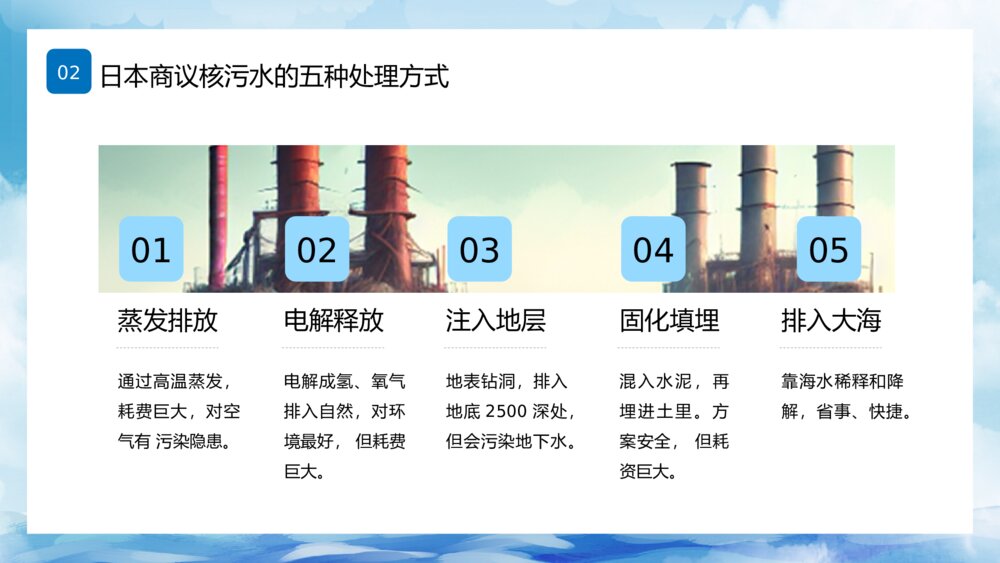 02 日本商议核污水的五种处理方式

01

蒸发排放

通过高温蒸发，耗费巨大，对空气有 污染隐患。

02

电解释放

电解成氢、氧气排入自然，对环境最好， 但耗费巨大。

03

注入地层

地表钻洞，排入地底 2500 深处，但会污染地下水。

04

固化填埋

混入水泥，再埋进土里。方案安全， 但耗资巨大。

05

排入大海

靠海水稀释和降解，省事、快捷。